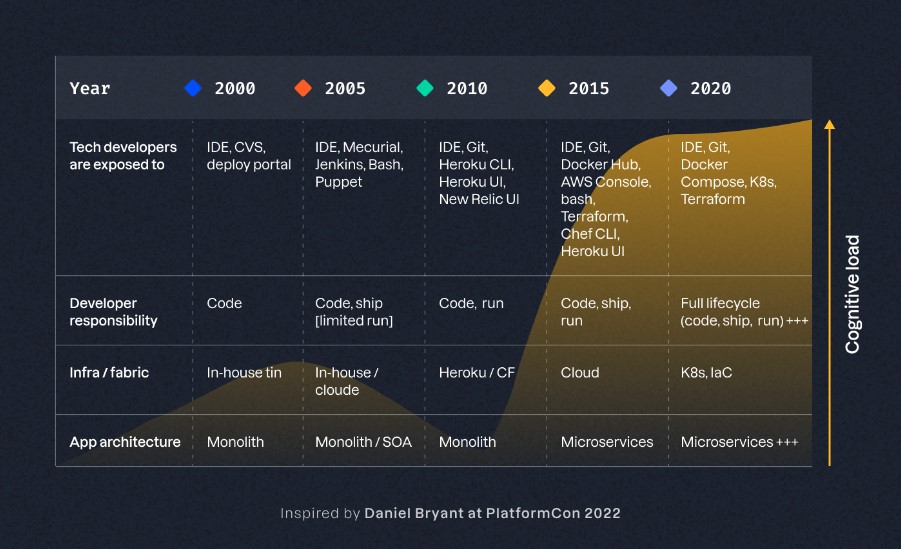 | Year | 2000 | 2005 | 2010 | 2015 | 2020 |
|---|---|---|---|---|---|
| Tech developers are exposed to | IDE, CVS, deploy portal | IDE, Mecurial, Jenkins, Bash, Puppet | IDE, Git, Heroku CLI, Heroku UI, New Relic UI | IDE, Git, Docker Hub, AWS Console, bash, Terraform, Chef CLI, Heroku UI | IDE, Git, Docker Compose, K8s, Terraform |
| Developer responsibility | Code | Code, ship [limited run] | Code, run | Code, ship, run | Full lifecycle (code, ship, run) +++ |
| Infra / fabric | In-house tin | In-house / cloude | Heroku / CF | Cloud | K8s, IaC |
| App architecture | Monolith | Monolith / SOA | Monolith | Microservices | Microservices +++ |

Cognitive load

Inspired by Daniel Bryant at PlatformCon 2022